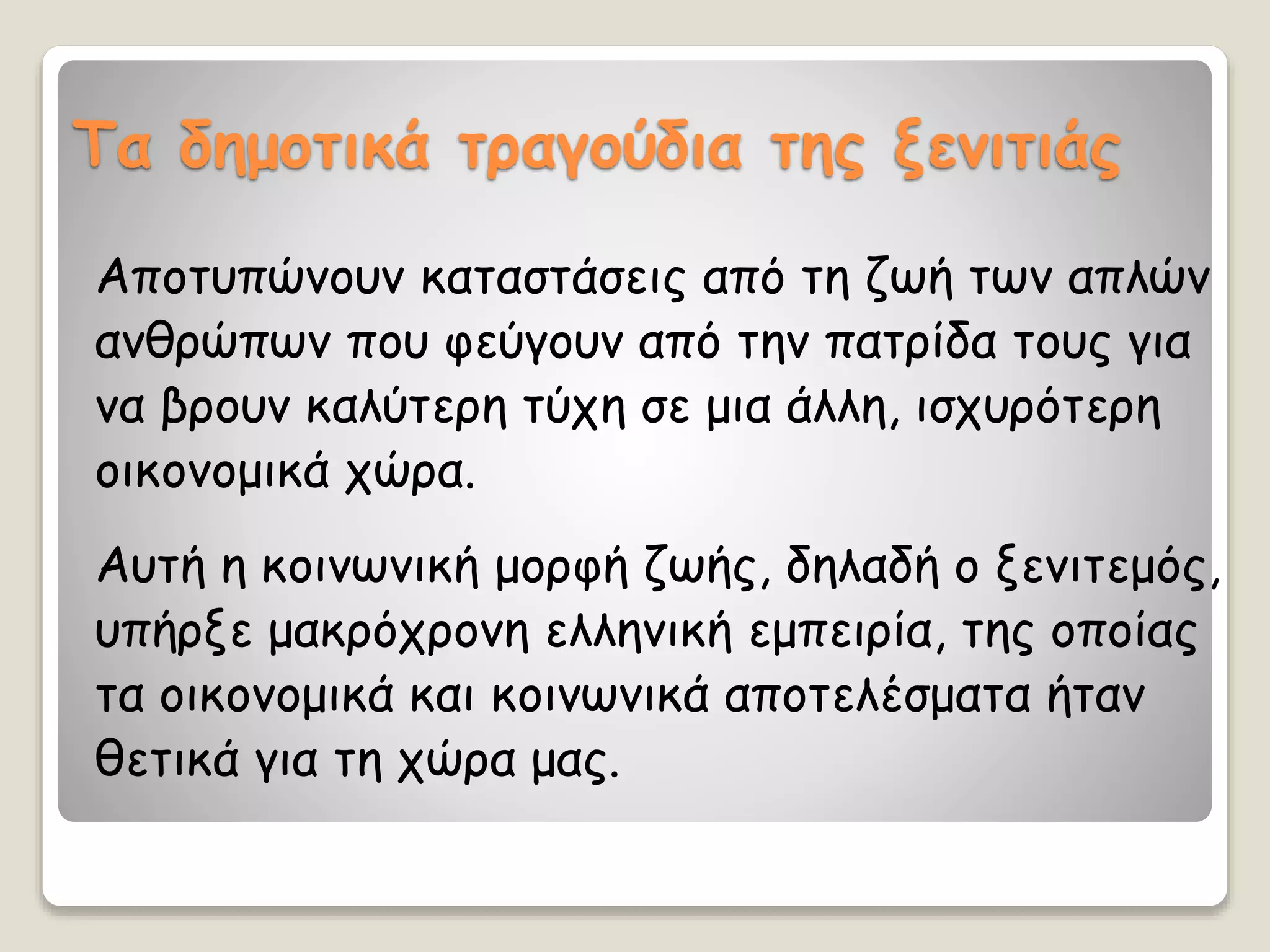 Τα δημοτικά τραγούδια της ξενιτιάς

Αποτυπώνουν καταστάσεις από τη ζωή των απλών ανθρώπων που φεύγουν από την πατρίδα τους για να βρουν καλύτερη τύχη σε μια άλλη, ισχυρότερη οικονομικά χώρα.

Αυτή η κοινωνική μορφή ζωής, δηλαδή ο ξενιτεμός, υπήρξε μακρόχρονη ελληνική εμπειρία, της οποίας τα οικονομικά και κοινωνικά αποτελέσματα ήταν θετικά για τη χώρα μας.